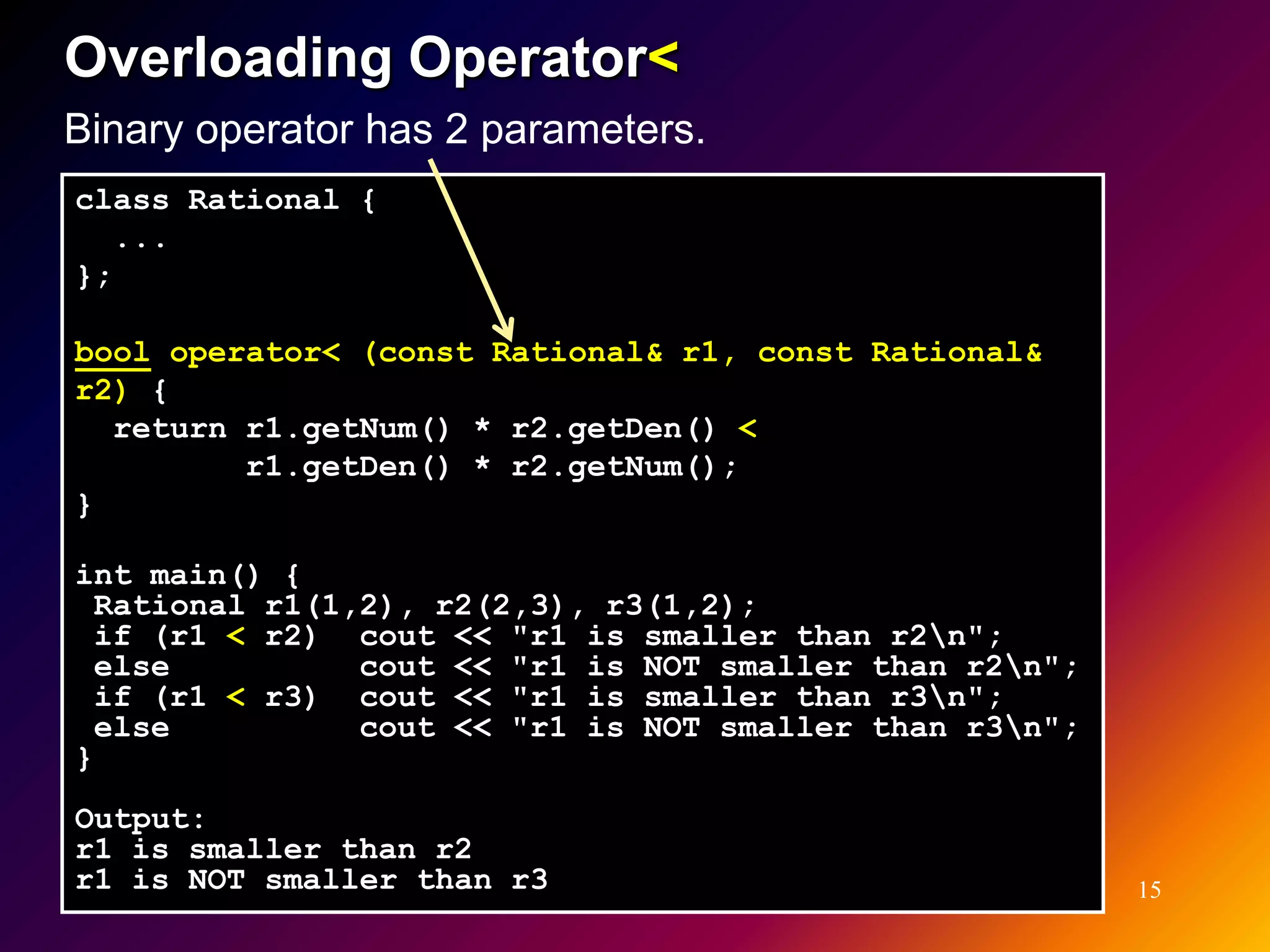 Overloading Operator<

Binary operator has 2 parameters.

class Rational {
  ...
};

bool operator< (const Rational& r1, const Rational& r2) {
  return r1.getNum() * r2.getDen() <
         r1.getDen() * r2.getNum();
}

int main() {
 Rational r1(1,2), r2(2,3), r3(1,2);
 if (r1 < r2)  cout << "r1 is smaller than r2\n";
 else          cout << "r1 is NOT smaller than r2\n";
 if (r1 < r3)  cout << "r1 is smaller than r3\n";
 else          cout << "r1 is NOT smaller than r3\n";
}

Output:
r1 is smaller than r2
r1 is NOT smaller than r3

15